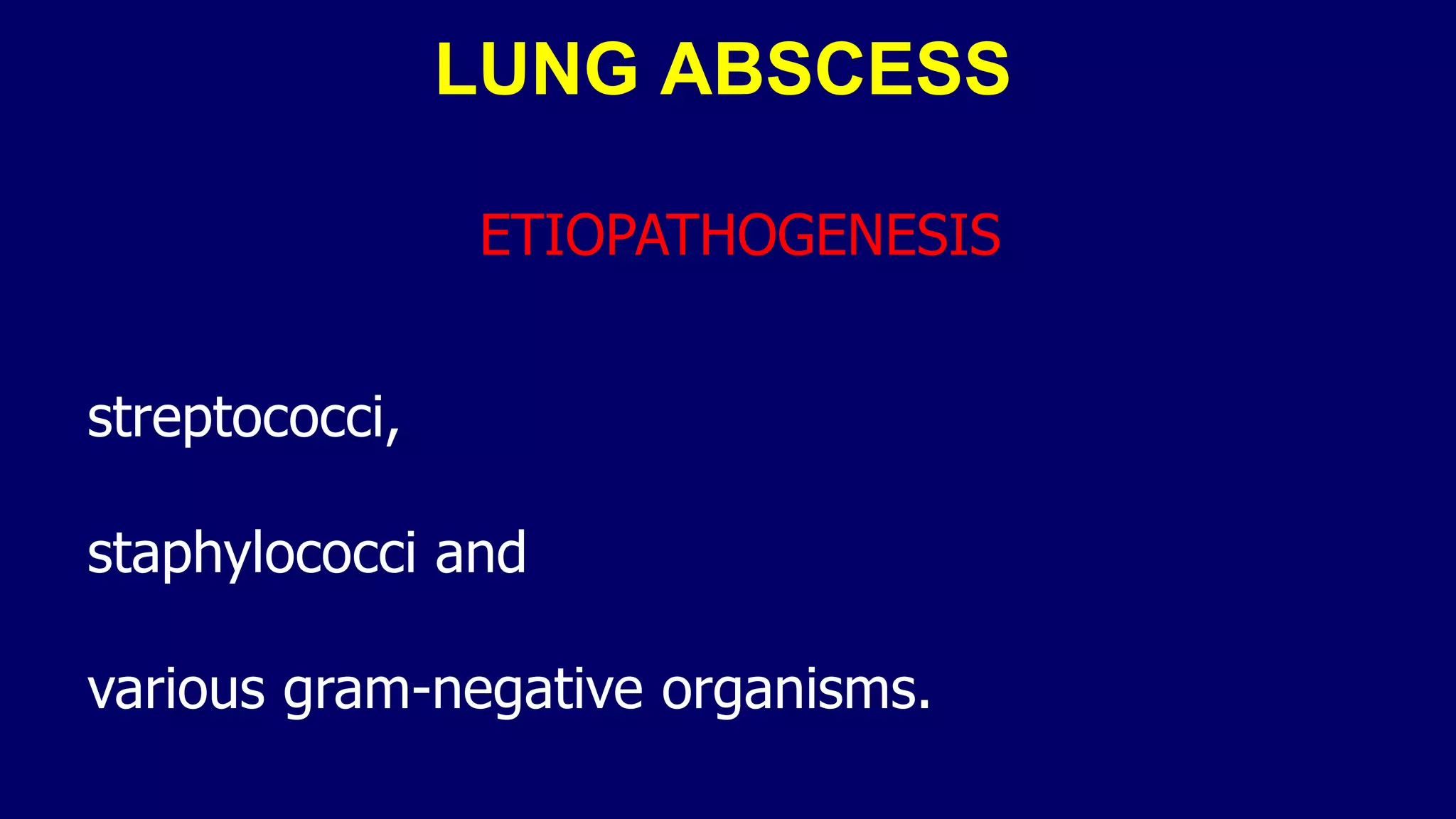 LUNG ABSCESS

ETIOPATHOGENESIS

streptococci,

staphylococci and

various gram-negative organisms.